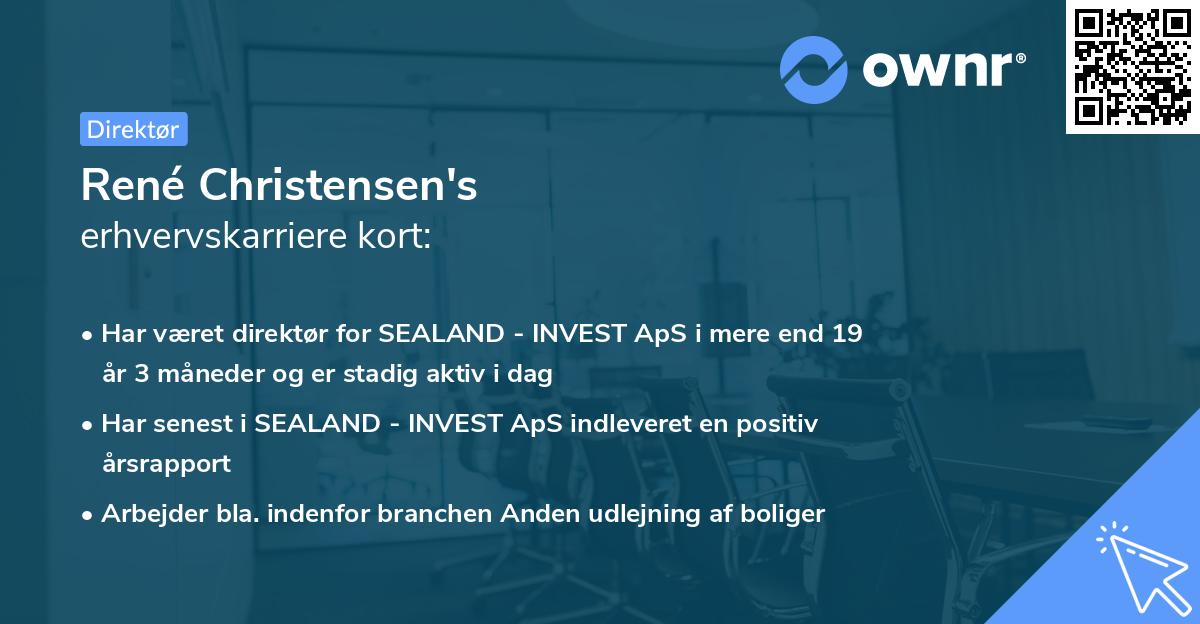 ownr®

Direktør

René Christensen's
erhvervskarriere kort:

• Har været direktør for SEALAND - INVEST ApS i mere end 19 år 3 måneder og er stadig aktiv i dag
• Har senest i SEALAND - INVEST ApS indleveret en positiv årsrapport
• Arbejder bla. indenfor branchen Anden udlejning af boliger